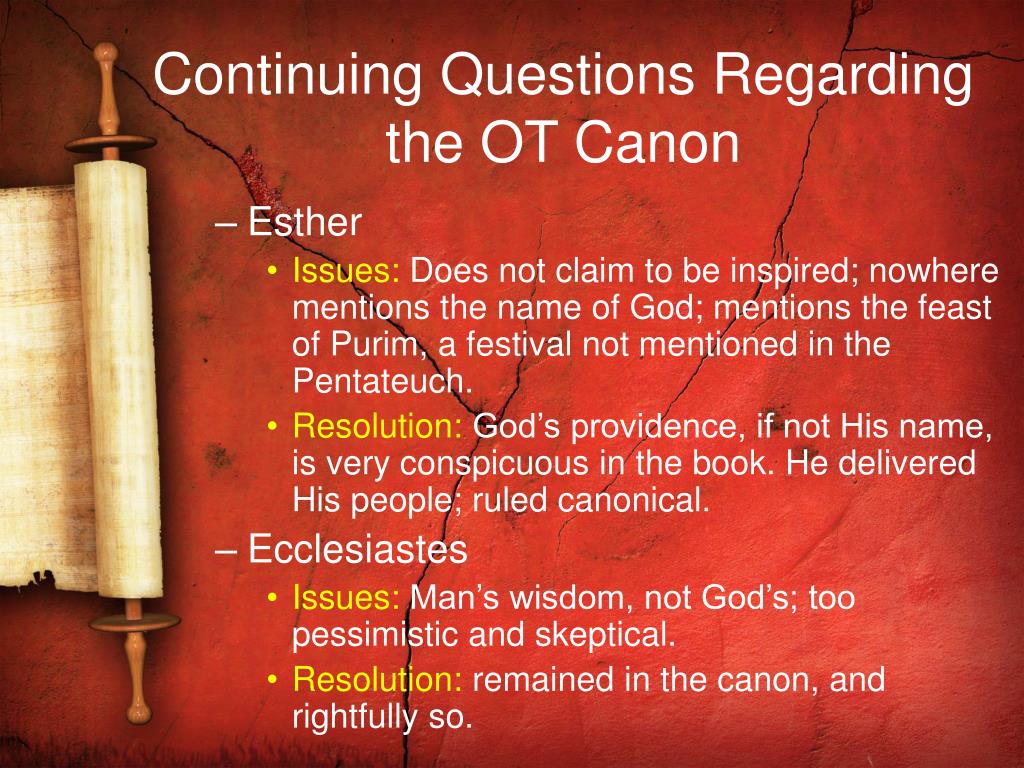 Continuing Questions Regarding the OT Canon

– Esther
• Issues: Does not claim to be inspired; nowhere mentions the name of God; mentions the feast of Purim, a festival not mentioned in the Pentateuch.
• Resolution: God’s providence, if not His name, is very conspicuous in the book. He delivered His people; ruled canonical.

– Ecclesiastes
• Issues: Man’s wisdom, not God’s; too pessimistic and skeptical.
• Resolution: remained in the canon, and rightfully so.